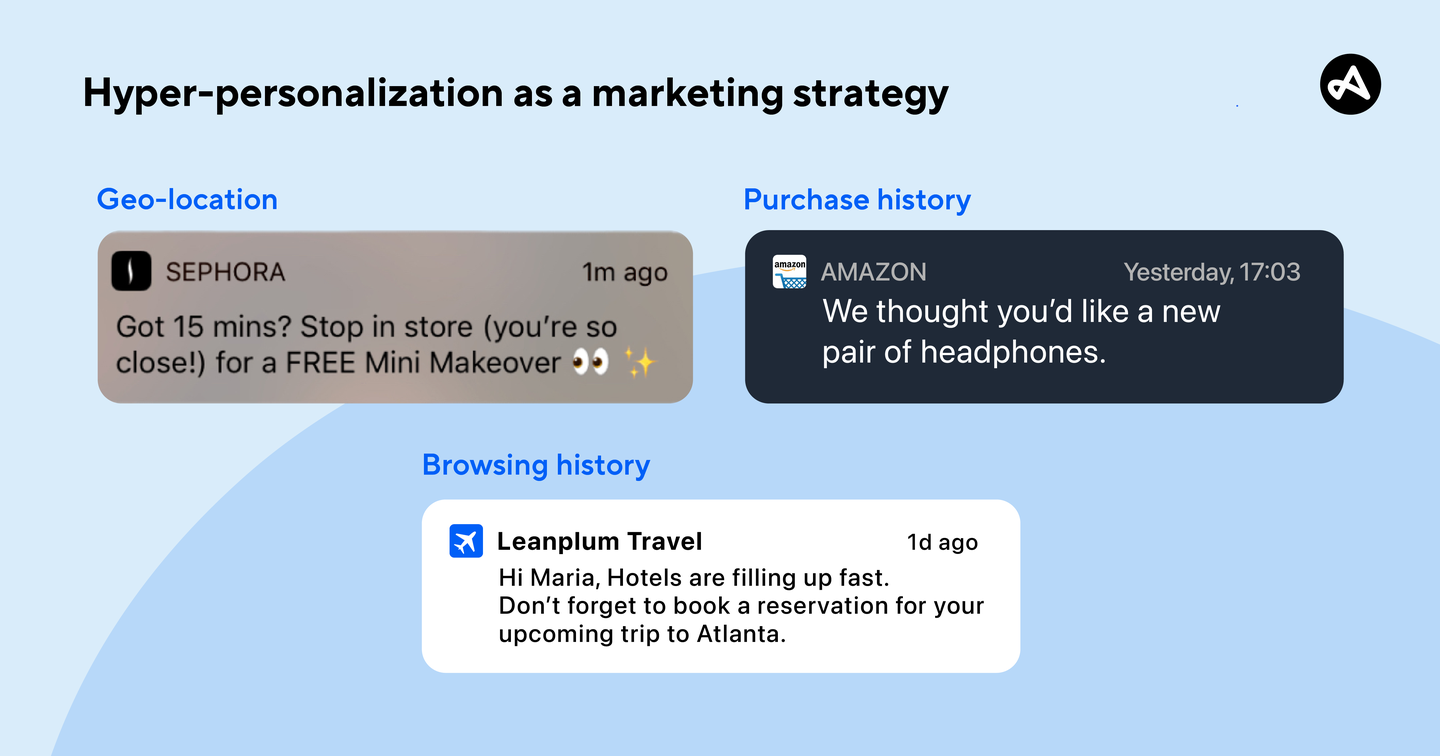 Hyper-personalization as a marketing strategy

Geo-location

SEPHORA 1m ago

Got 15 mins? Stop in store (you're so close!) for a FREE Mini Makeover 👀 ✨

Purchase history

amazon

AMAZON Yesterday, 17:03

We thought you'd like a new pair of headphones.

Browsing history

Leanplum Travel 1d ago

Hi Maria, Hotels are filling up fast. Don't forget to book a reservation for your upcoming trip to Atlanta.